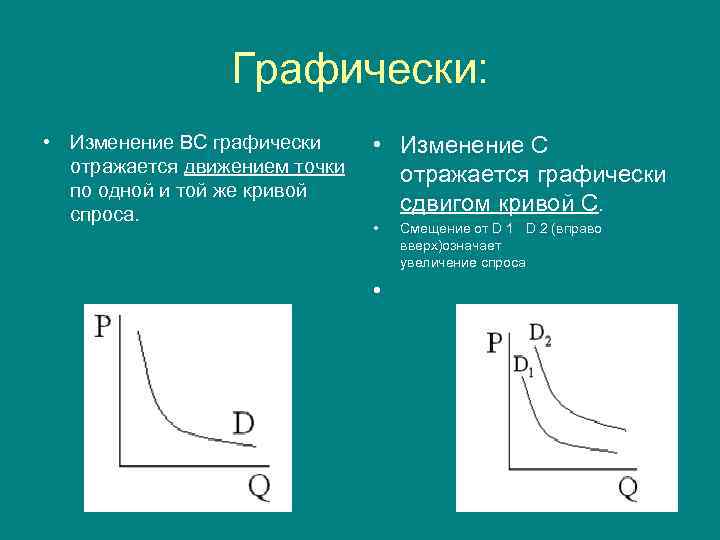 Графически:

• Изменение ВС графически отражается движением точки по одной и той же кривой спроса.

P

D

Q

• Изменение С отражается графически сдвигом кривой С.

• Смещение от D 1 D 2 (вправо вверх)означает увеличение спроса

•

P

$D_2$

$D_1$

Q